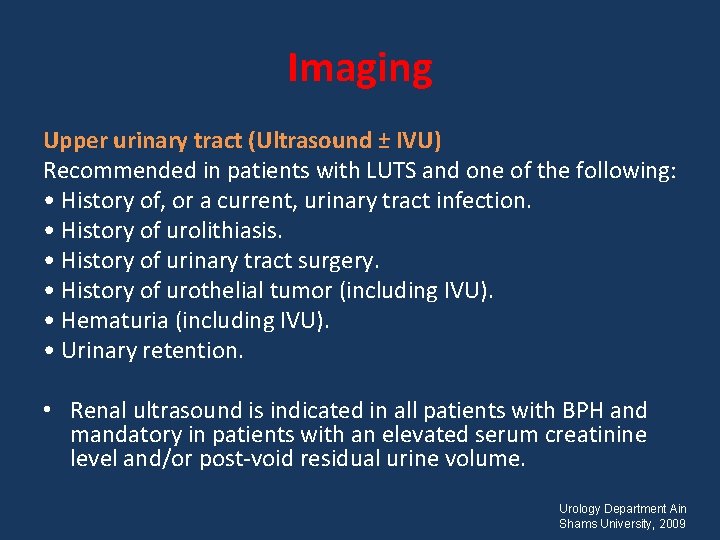 Imaging

Upper urinary tract (Ultrasound ± IVU)
Recommended in patients with LUTS and one of the following:
• History of, or a current, urinary tract infection.
• History of urolithiasis.
• History of urinary tract surgery.
• History of urothelial tumor (including IVU).
• Hematuria (including IVU).
• Urinary retention.

• Renal ultrasound is indicated in all patients with BPH and mandatory in patients with an elevated serum creatinine level and/or post-void residual urine volume.

Urology Department Ain Shams University, 2009